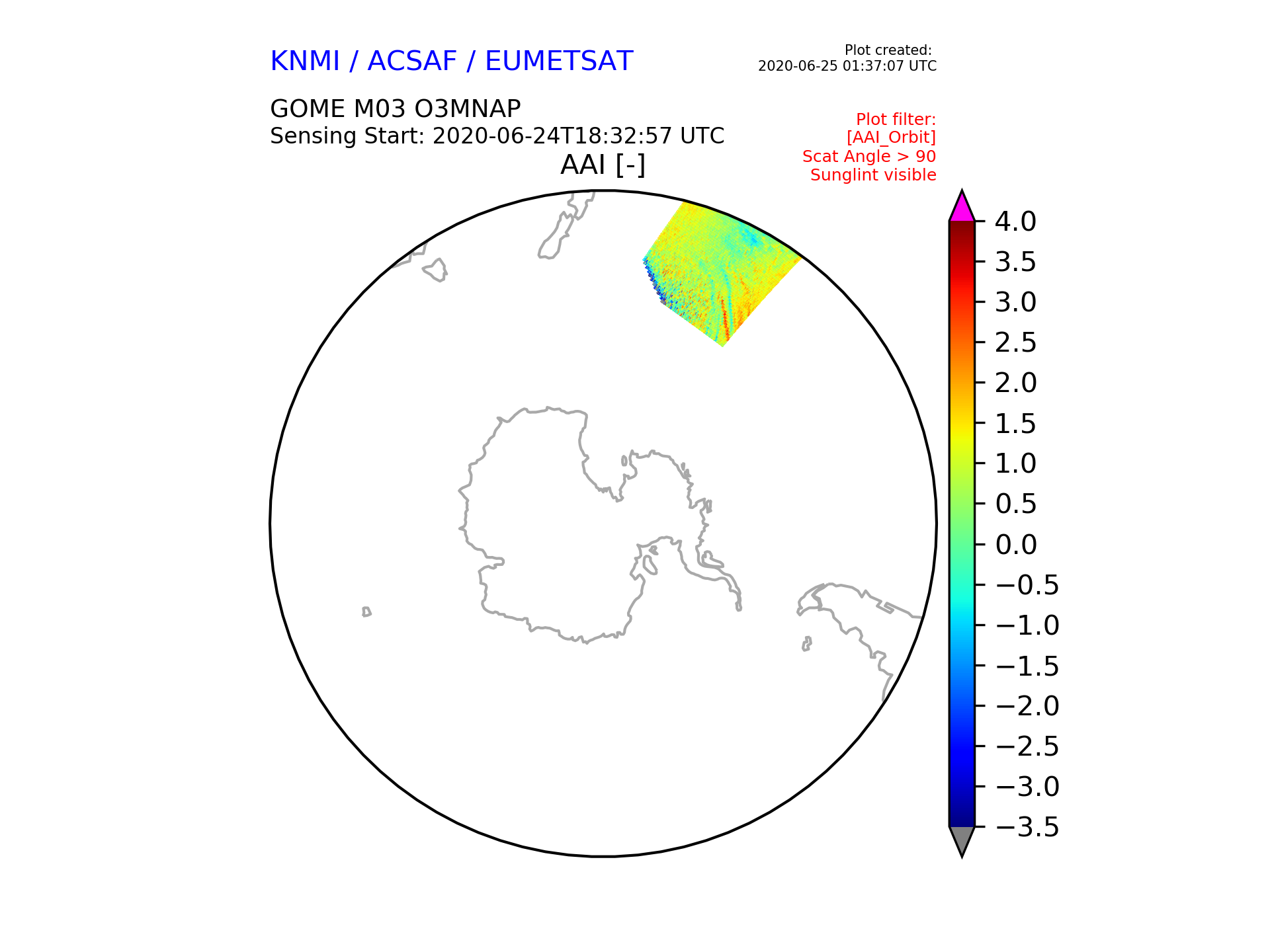 KNMI / ACSAF / EUMETSAT

Plot created:
2020-06-25 01:37:07 UTC

GOME M03 O3MNAP
Sensing Start: 2020-06-24T18:32:57 UTC

Plot filter:
[AAI_Orbit]
Scat Angle > 90
Sunglint visible

AAI [-]

4.0
3.5
3.0
2.5
2.0
1.5
1.0
0.5
0.0
−0.5
−1.0
−1.5
−2.0
−2.5
−3.0
−3.5